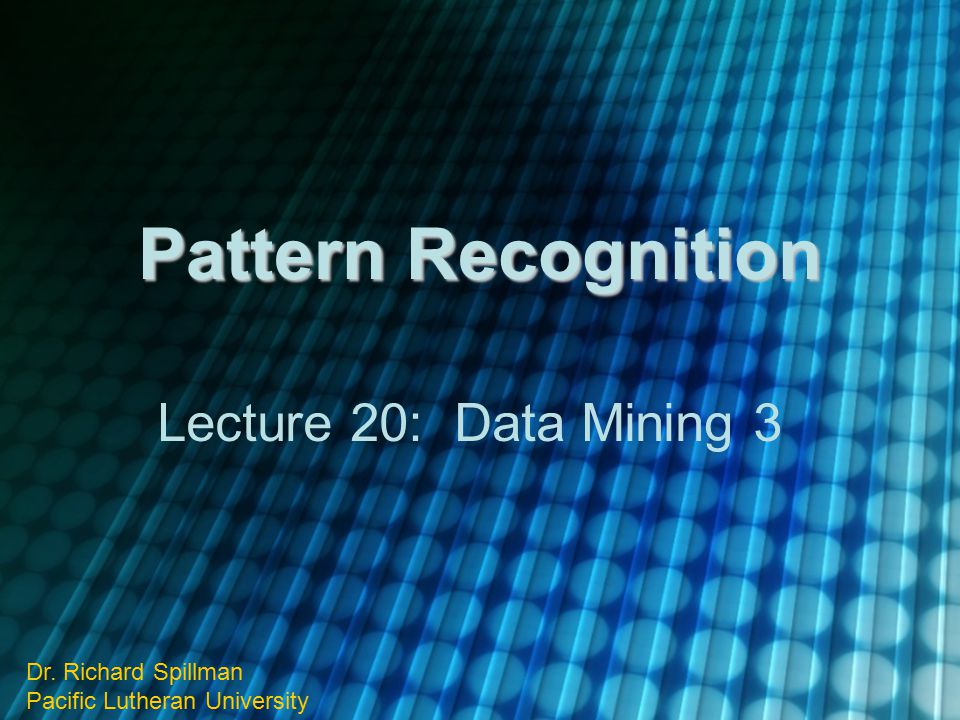 Pattern Recognition

Lecture 20: Data Mining 3

Dr. Richard Spillman
Pacific Lutheran University